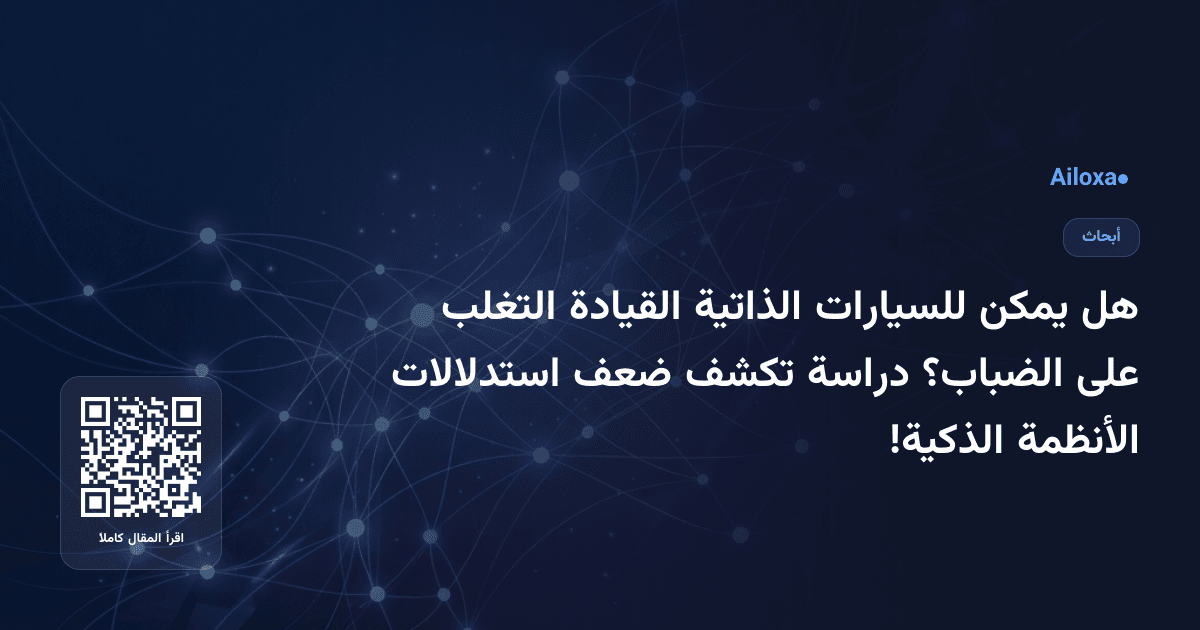 Ailoxa●

أبحاث

هل يمكن للسيارات الذاتية القيادة التغلب على الضباب؟ دراسة تكشف ضعف استدلالات الأنظمة الذكية!

اقرأ المقال كاملا